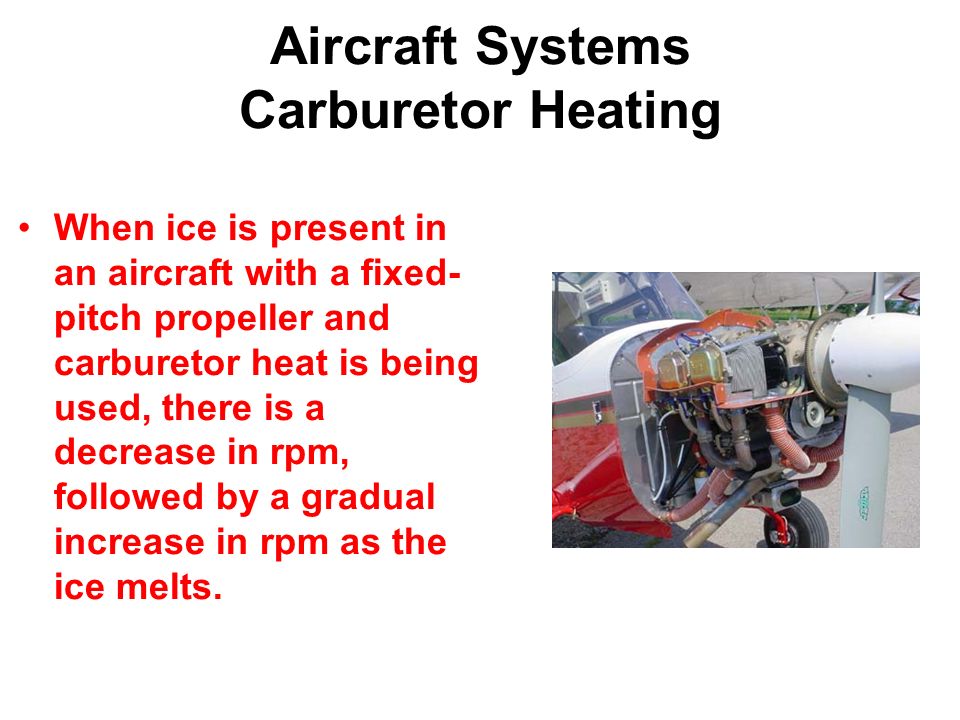 Aircraft Systems
Carburetor Heating

• When ice is present in an aircraft with a fixed-pitch propeller and carburetor heat is being used, there is a decrease in rpm, followed by a gradual increase in rpm as the ice melts.